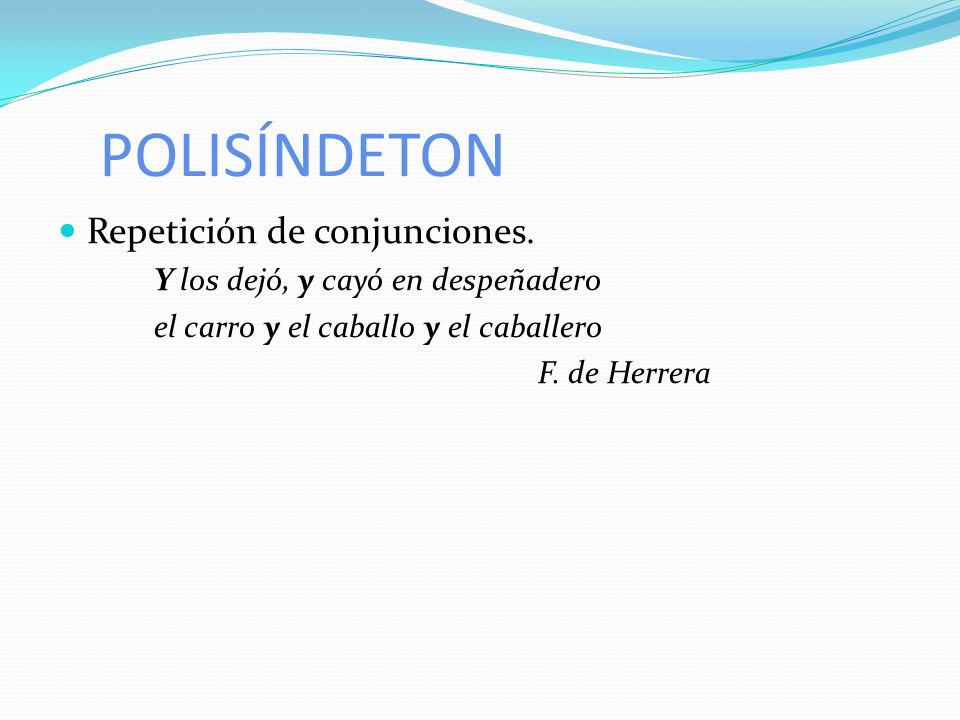 POLISÍNDETON

Repetición de conjunciones.

Y los dejó, y cayó en despeñadero
el carro y el caballo y el caballero

F. de Herrera